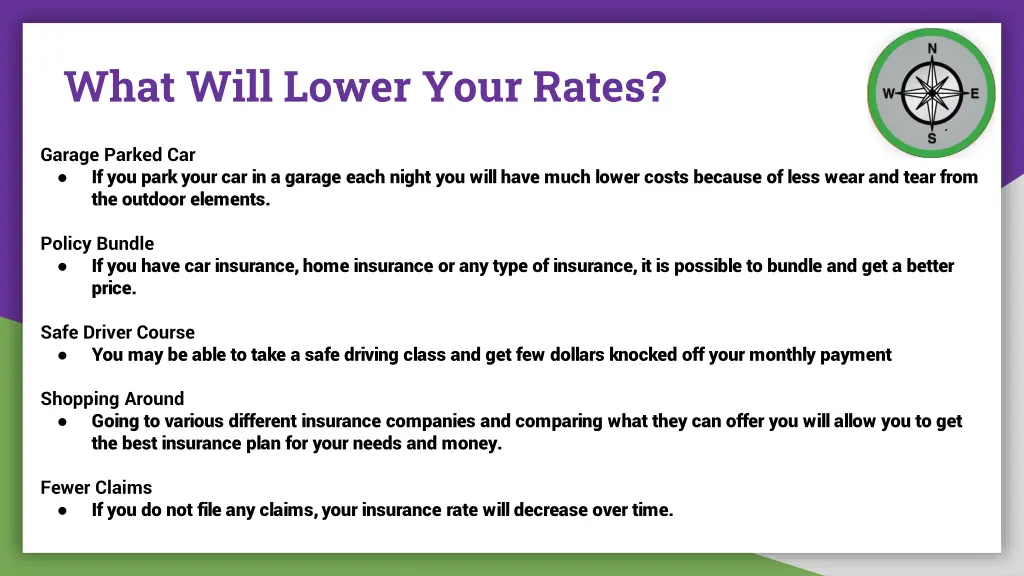 What Will Lower Your Rates?

N
W
E
S

Garage Parked Car
● If you park your car in a garage each night you will have much lower costs because of less wear and tear from the outdoor elements.

Policy Bundle
● If you have car insurance, home insurance or any type of insurance, it is possible to bundle and get a better price.

Safe Driver Course
● You may be able to take a safe driving class and get few dollars knocked off your monthly payment

Shopping Around
● Going to various different insurance companies and comparing what they can offer you will allow you to get the best insurance plan for your needs and money.

Fewer Claims
● If you do not file any claims, your insurance rate will decrease over time.